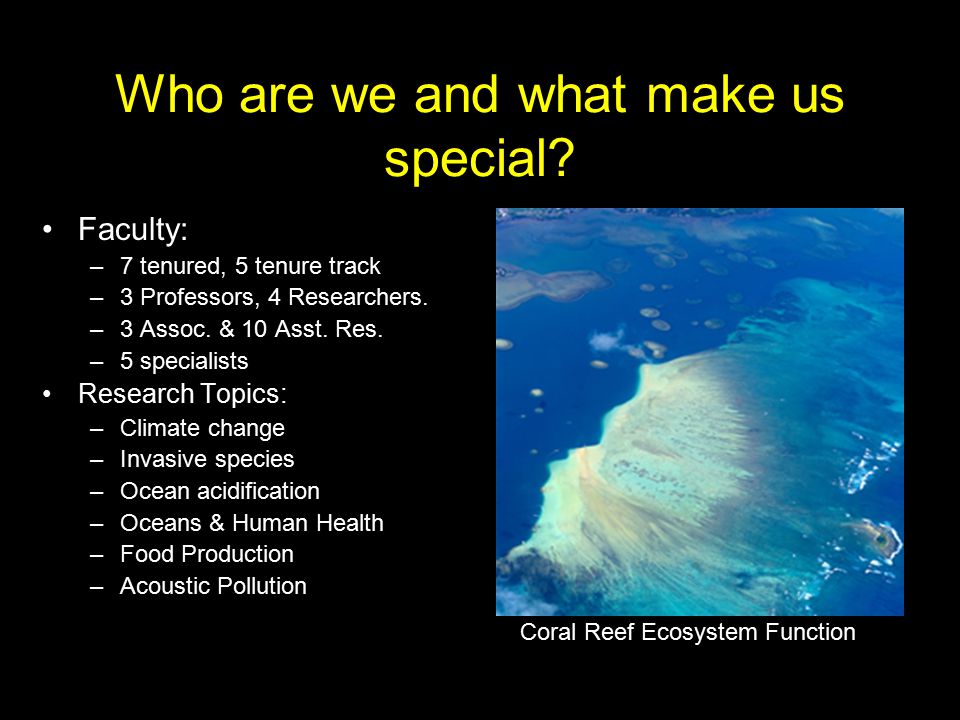 Who are we and what make us special?

• Faculty:
– 7 tenured, 5 tenure track
– 3 Professors, 4 Researchers.
– 3 Assoc. & 10 Asst. Res.
– 5 specialists
• Research Topics:
– Climate change
– Invasive species
– Ocean acidification
– Oceans & Human Health
– Food Production
– Acoustic Pollution

Coral Reef Ecosystem Function